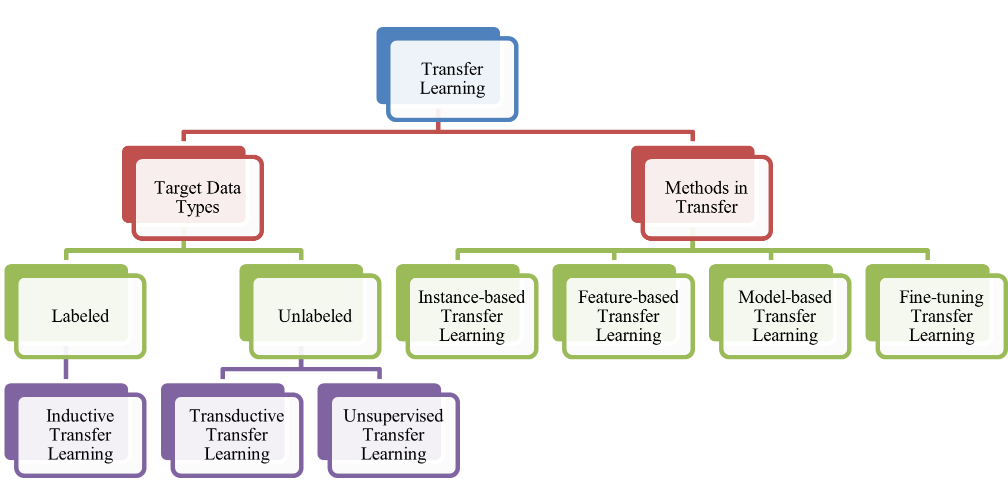 Transfer Learning

Target Data Types

Methods in Transfer

Labeled

Unlabeled

Instance-based Transfer Learning

Feature-based Transfer Learning

Model-based Transfer Learning

Fine-tuning Transfer Learning

Inductive Transfer Learning

Transductive Transfer Learning

Unsupervised Transfer Learning